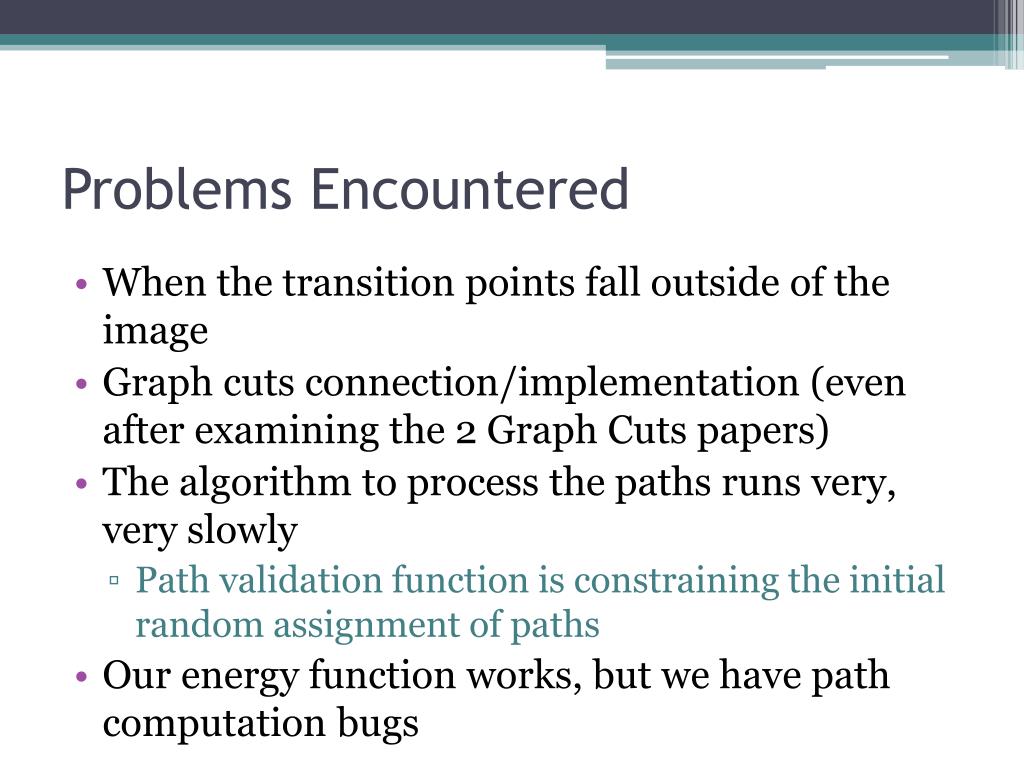 Problems Encountered

• When the transition points fall outside of the image
• Graph cuts connection/implementation (even after examining the 2 Graph Cuts papers)
• The algorithm to process the paths runs very, very slowly
▫ Path validation function is constraining the initial random assignment of paths
• Our energy function works, but we have path computation bugs